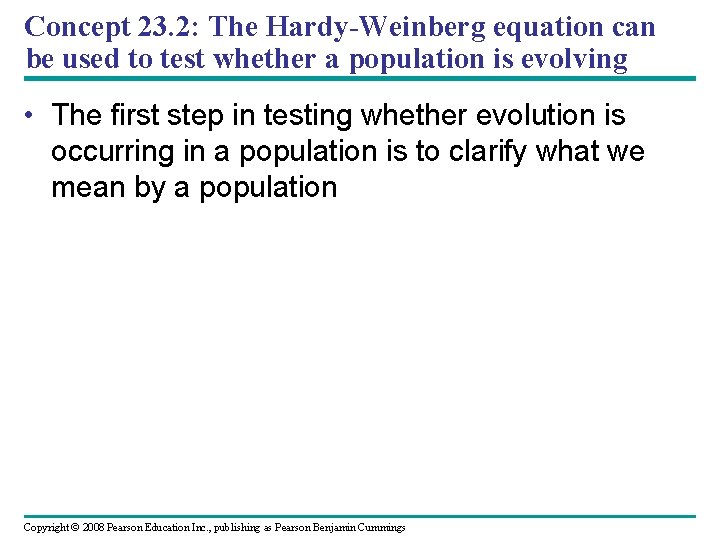 Concept 23.2: The Hardy-Weinberg equation can be used to test whether a population is evolving

• The first step in testing whether evolution is occurring in a population is to clarify what we mean by a population

Copyright © 2008 Pearson Education Inc., publishing as Pearson Benjamin Cummings